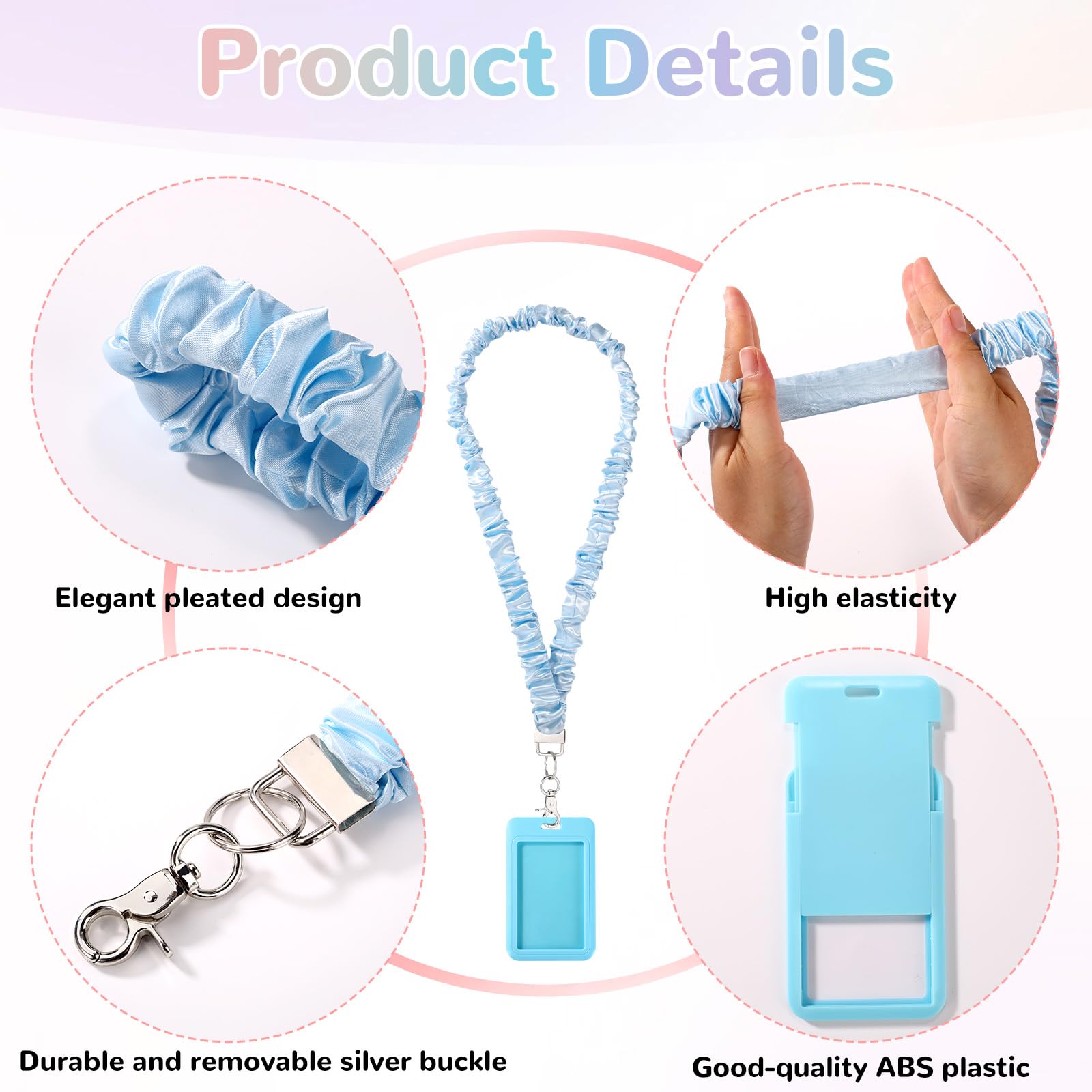 Product Details

Elegant pleated design

High elasticity

Durable and removable silver buckle

Good-quality ABS plastic